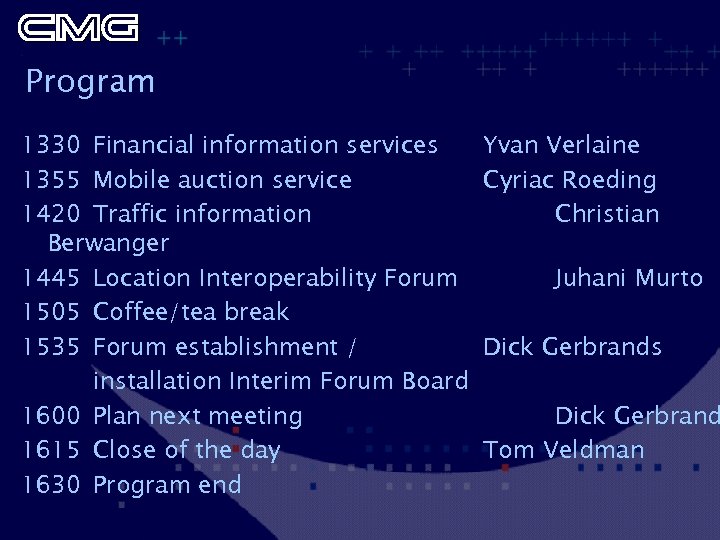 CMG

Program

1330 Financial information services Yvan Verlaine
1355 Mobile auction service Cyriac Roeding
1420 Traffic information Christian Berwanger
1445 Location Interoperability Forum Juhani Murto
1505 Coffee/tea break
1535 Forum establishment / installation Interim Forum Board Dick Gerbrands
1600 Plan next meeting Dick Gerbrand
1615 Close of the day Tom Veldman
1630 Program end